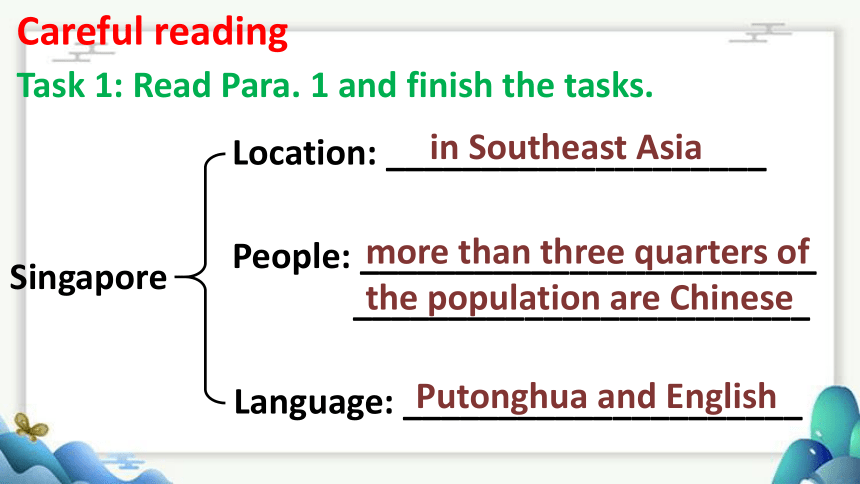 Careful reading

Task 1: Read Para. 1 and finish the tasks.

Singapore

Location: in Southeast Asia

People: more than three quarters of the population are Chinese

Language: Putonghua and English